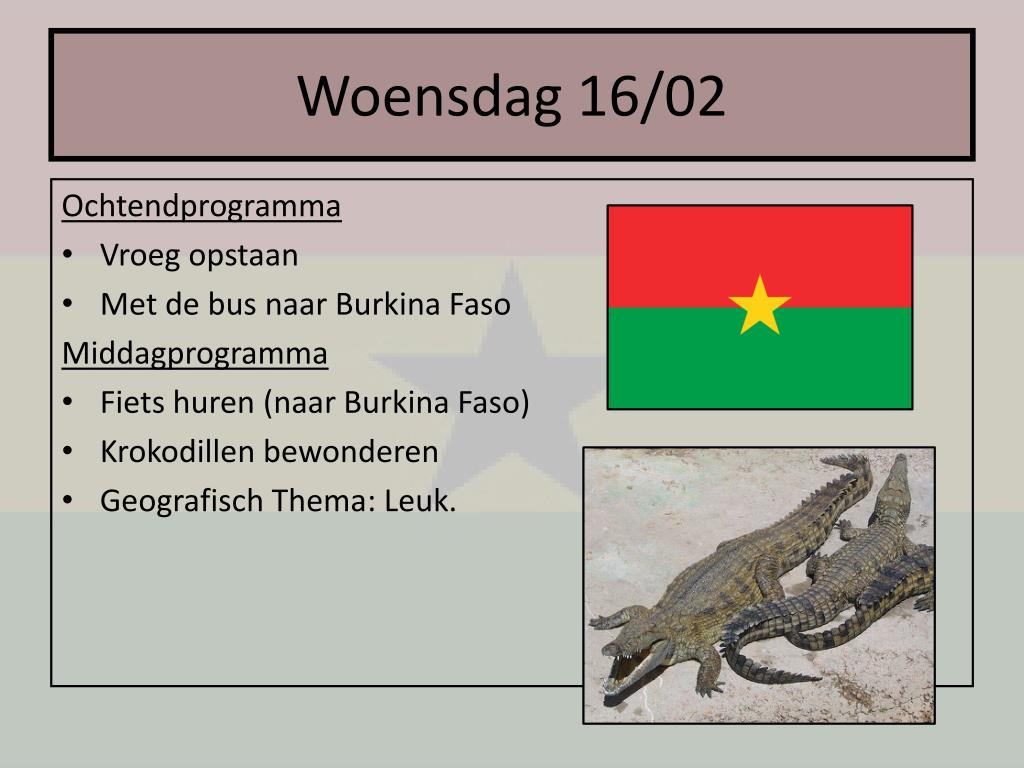 Woensdag 16/02

Ochtendprogramma
• Vroeg opstaan
• Met de bus naar Burkina Faso

Middagprogramma
• Fiets huren (naar Burkina Faso)
• Krokodillen bewonderen
• Geografisch Thema: Leuk.